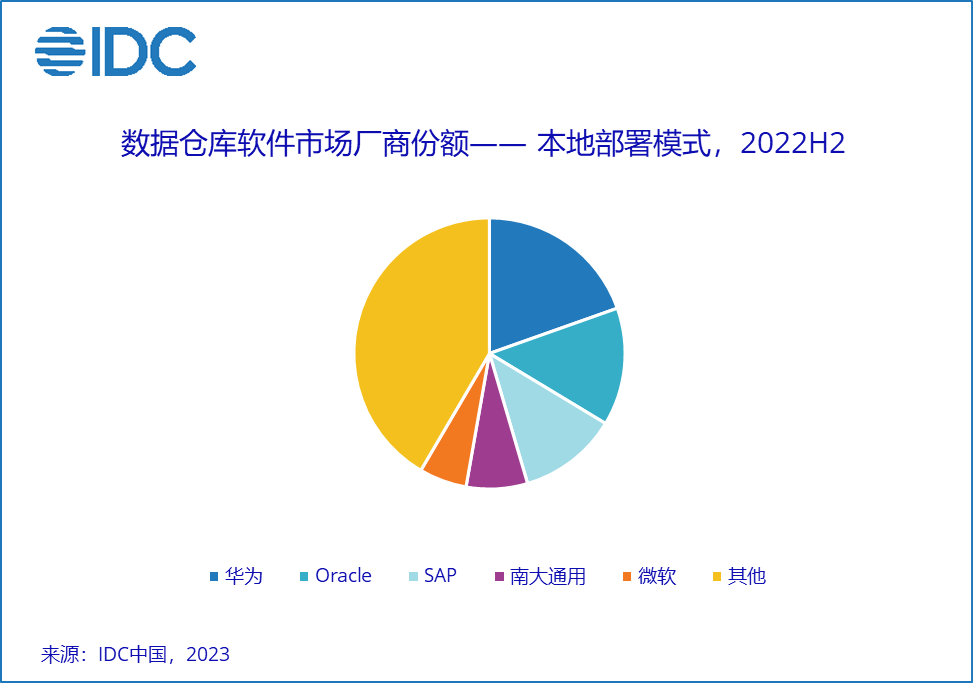 IDC

数据仓库软件市场厂商份额—— 本地部署模式，2022H2

华为 Oracle SAP 南大通用 微软 其他

来源：IDC中国，2023